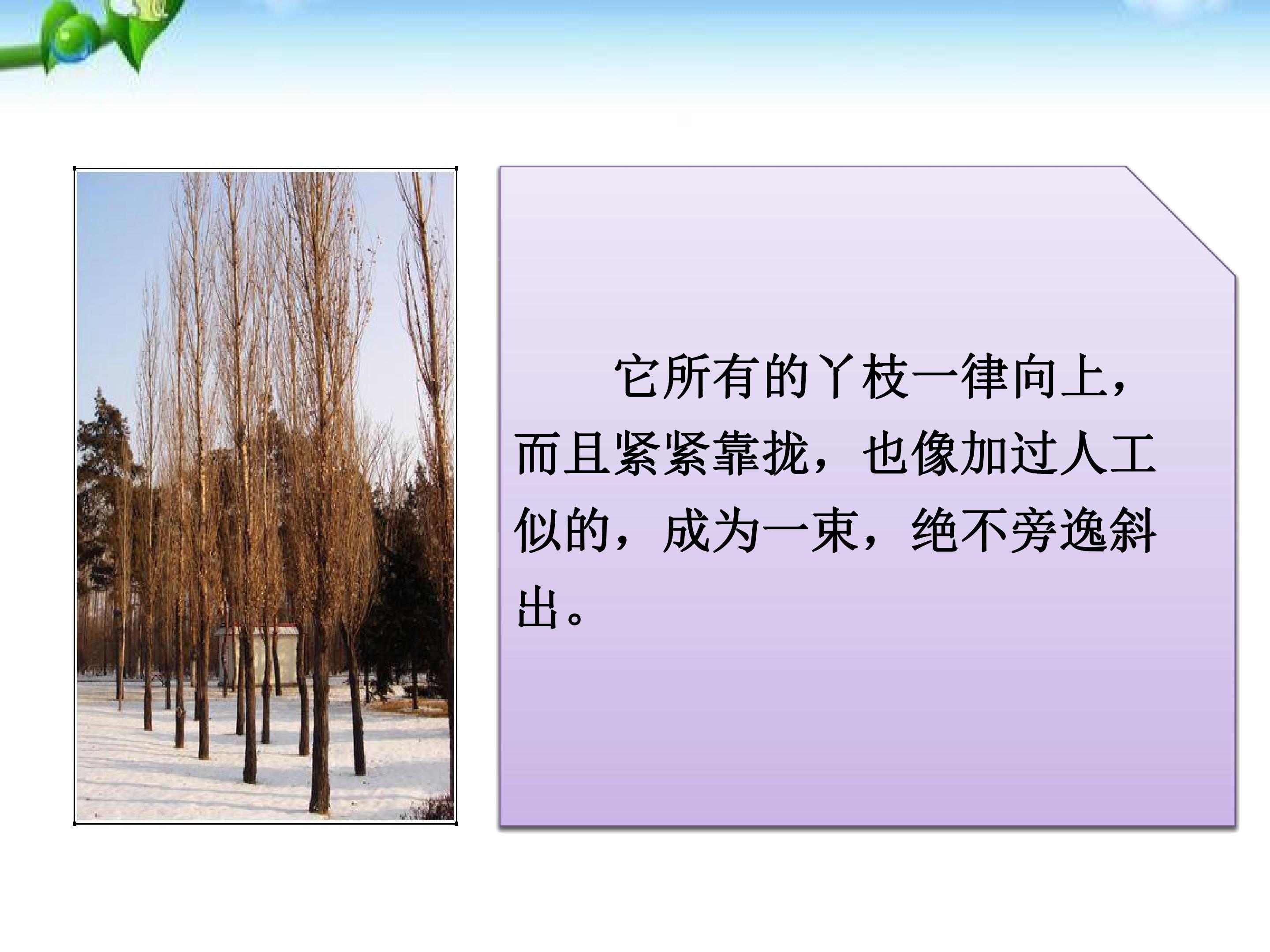 它所有的丫枝一律向上，而且紧紧靠拢，也像加过人工似的，成为一束，绝不旁逸斜出。